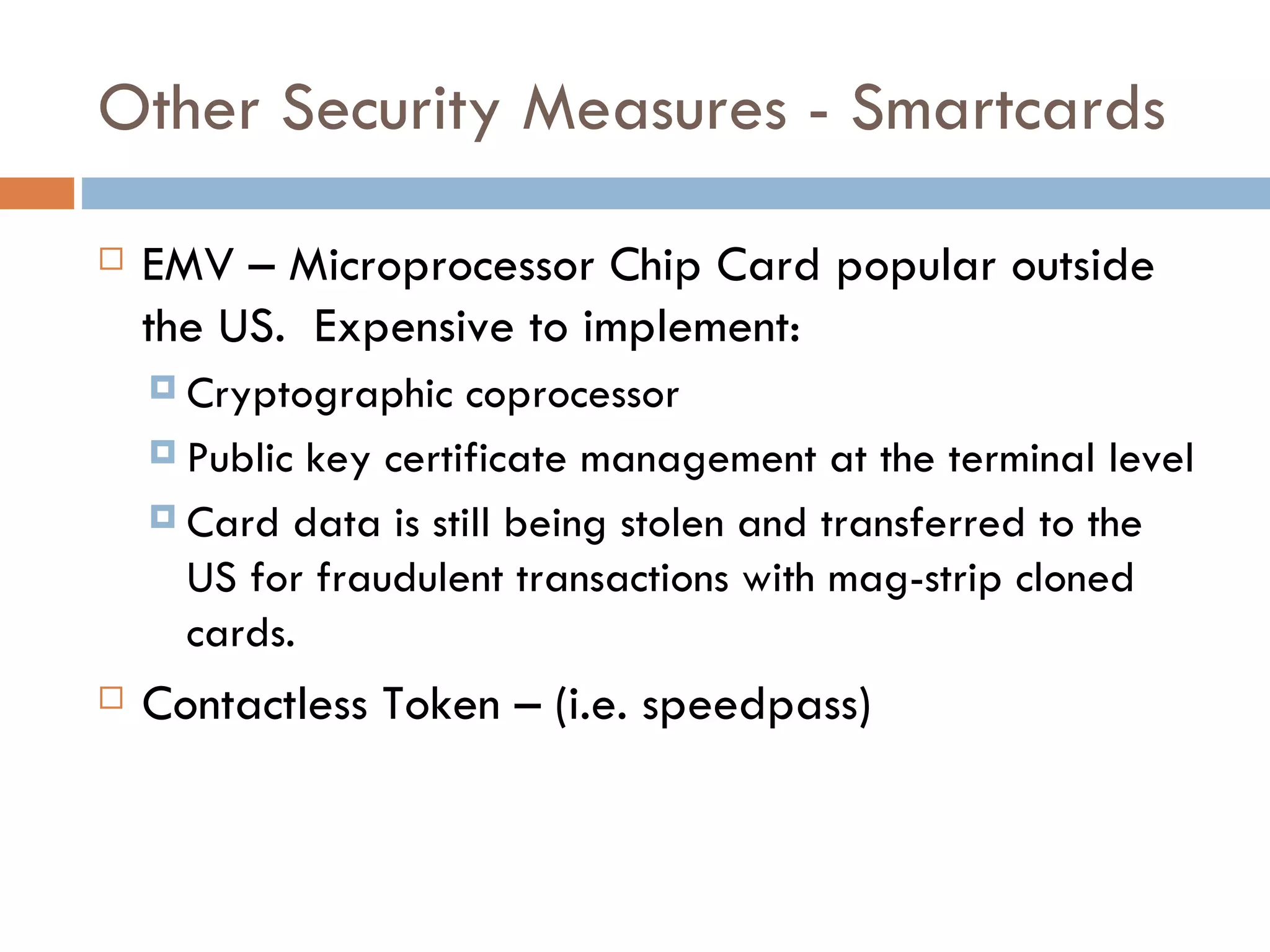 Other Security Measures - Smartcards

EMV – Microprocessor Chip Card popular outside the US. Expensive to implement:

Cryptographic coprocessor

Public key certificate management at the terminal level

Card data is still being stolen and transferred to the US for fraudulent transactions with mag-strip cloned cards.

Contactless Token – (i.e. speedpass)